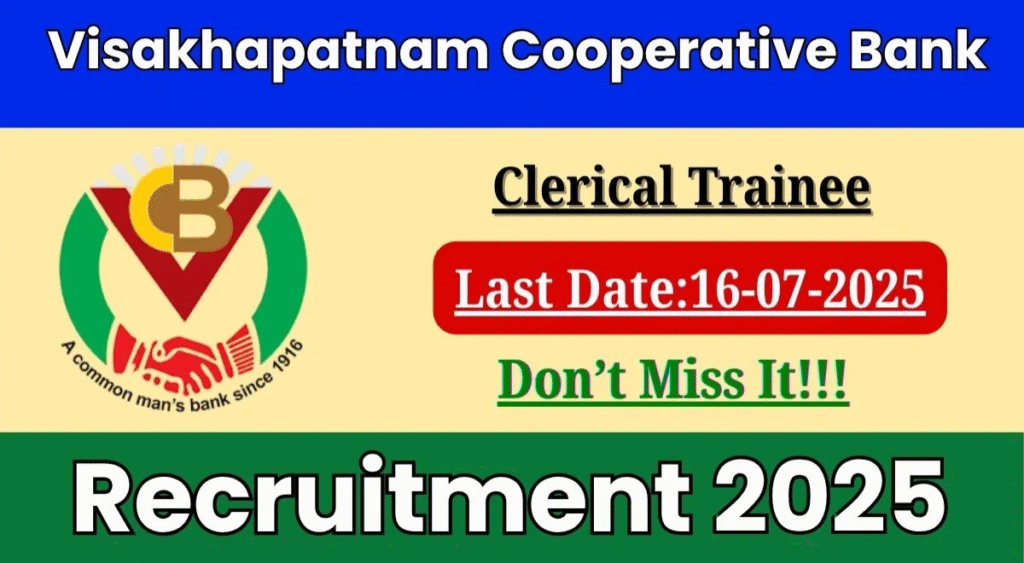 Visakhapatnam Cooperative Bank

CB

A common man's bank since 1916

Clerical Trainee

Last Date:16-07-2025

Don't Miss It!!!

Recruitment 2025